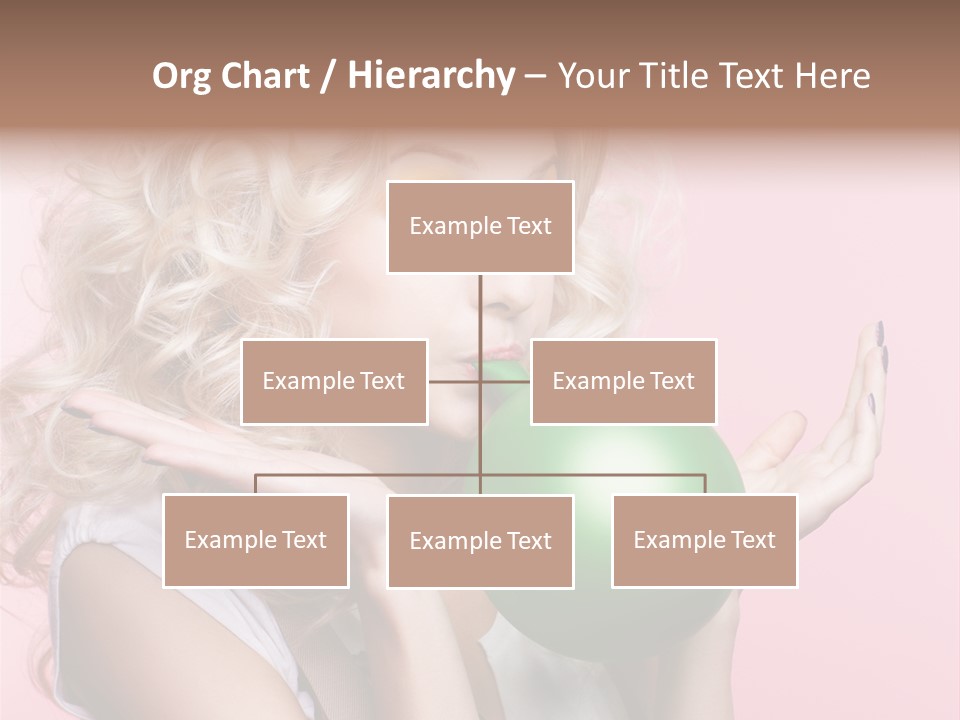 Org Chart / Hierarchy – Your Title Text Here

Example Text

Example Text

Example Text

Example Text

Example Text

Example Text